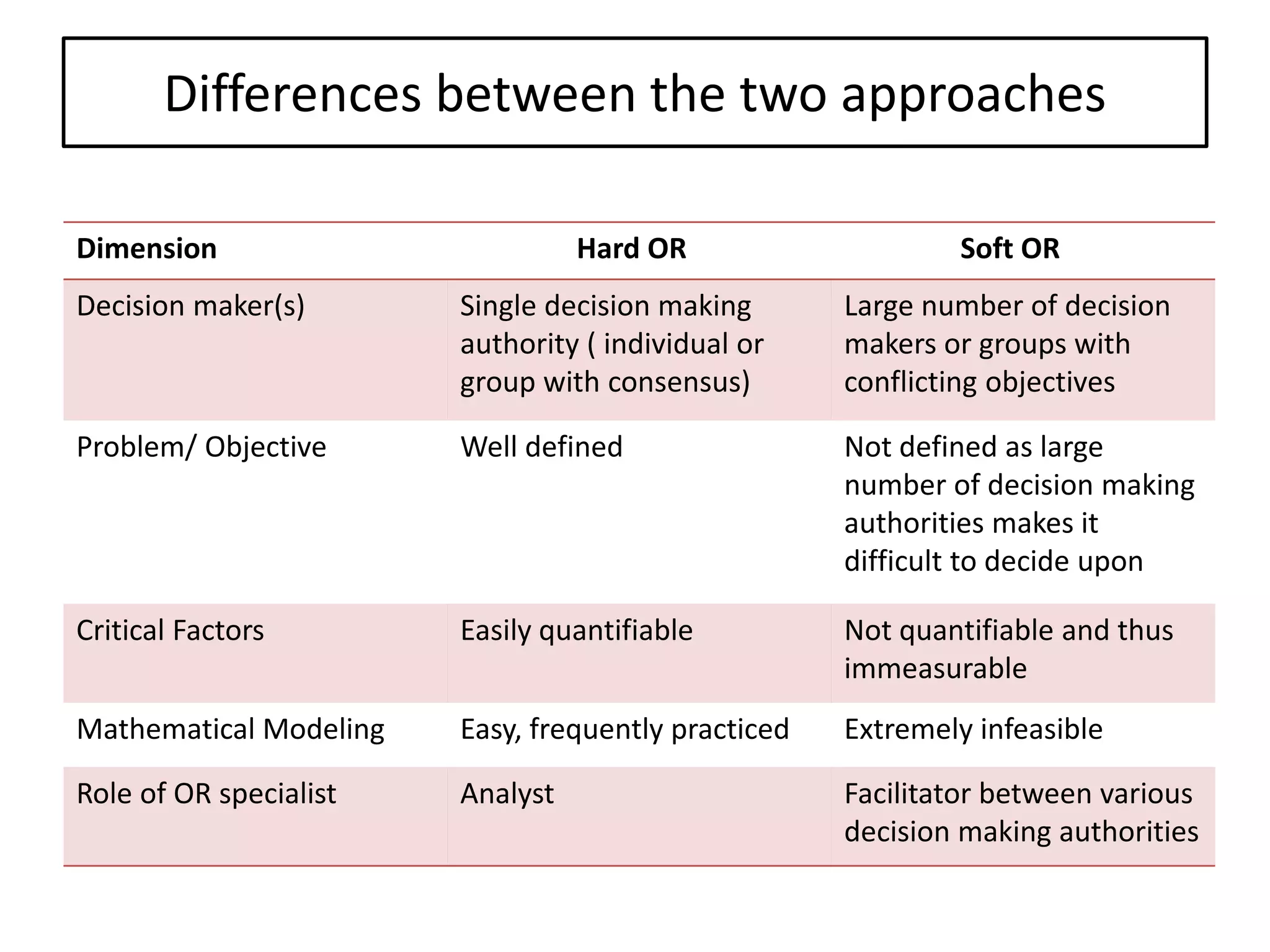 Differences between the two approaches

| Dimension | Hard OR | Soft OR |
|---|---|---|
| Decision maker(s) | Single decision making authority ( individual or group with consensus) | Large number of decision makers or groups with conflicting objectives |
| Problem/ Objective | Well defined | Not defined as large number of decision making authorities makes it difficult to decide upon |
| Critical Factors | Easily quantifiable | Not quantifiable and thus immeasurable |
| Mathematical Modeling | Easy, frequently practiced | Extremely infeasible |
| Role of OR specialist | Analyst | Facilitator between various decision making authorities |